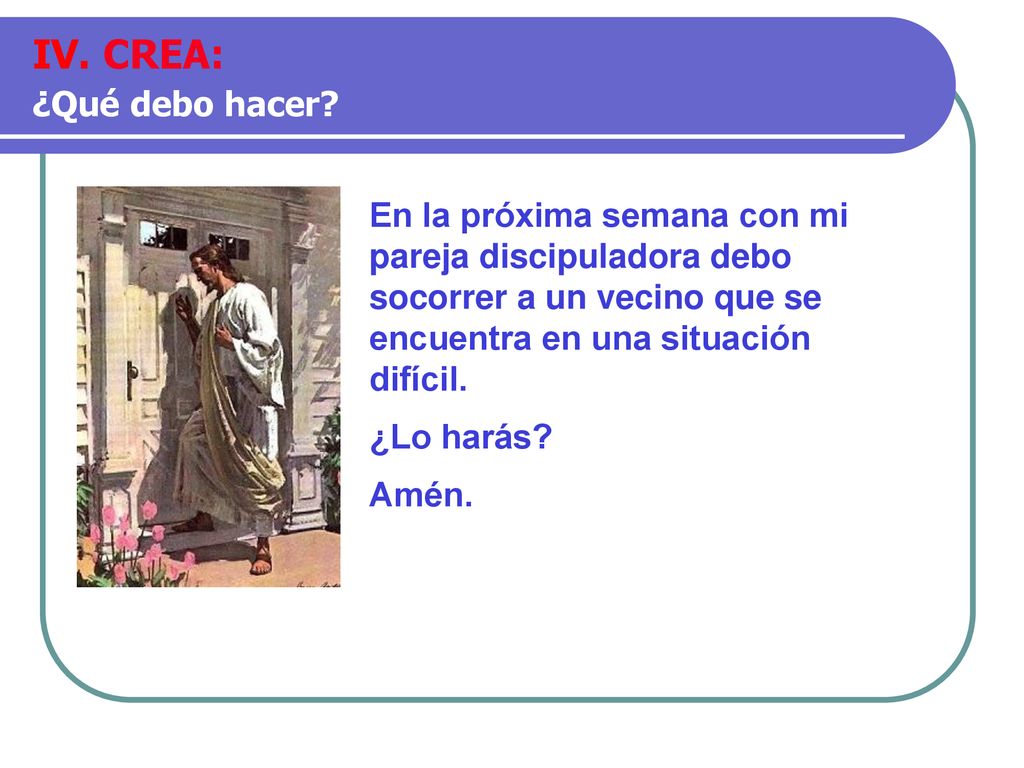 IV. CREA:
¿Qué debo hacer?

En la próxima semana con mi pareja discipuladora debo socorrer a un vecino que se encuentra en una situación difícil.

¿Lo harás?

Amén.